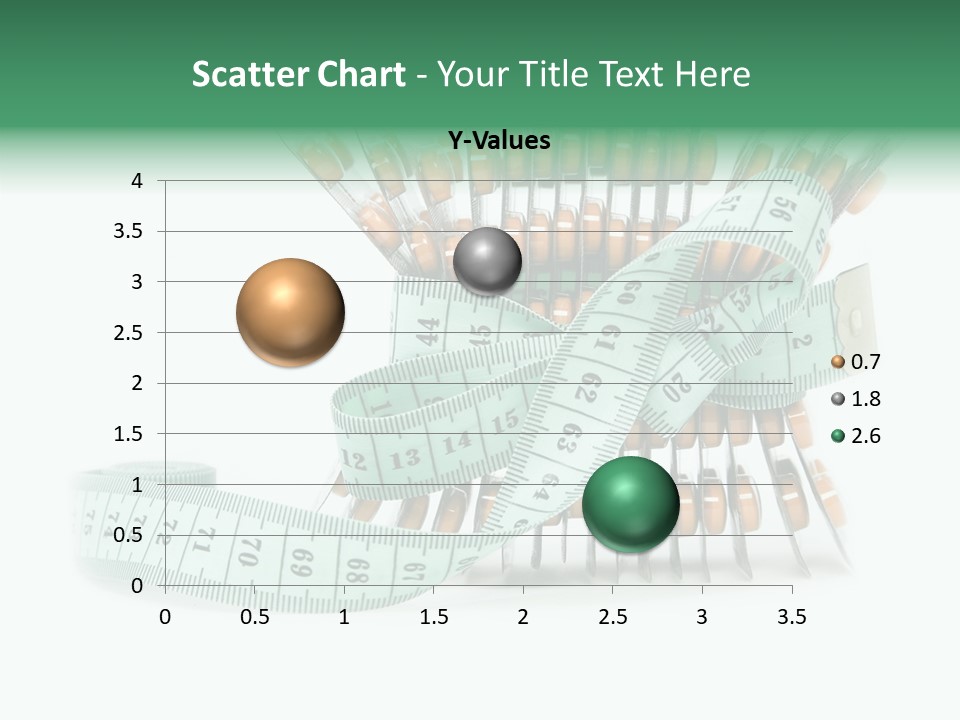 Scatter Chart - Your Title Text Here

Y-Values

4
3.5
3
2.5
2
1.5
1
0.5
0

0 0.5 1 1.5 2 2.5 3 3.5

0.7
1.8
2.6